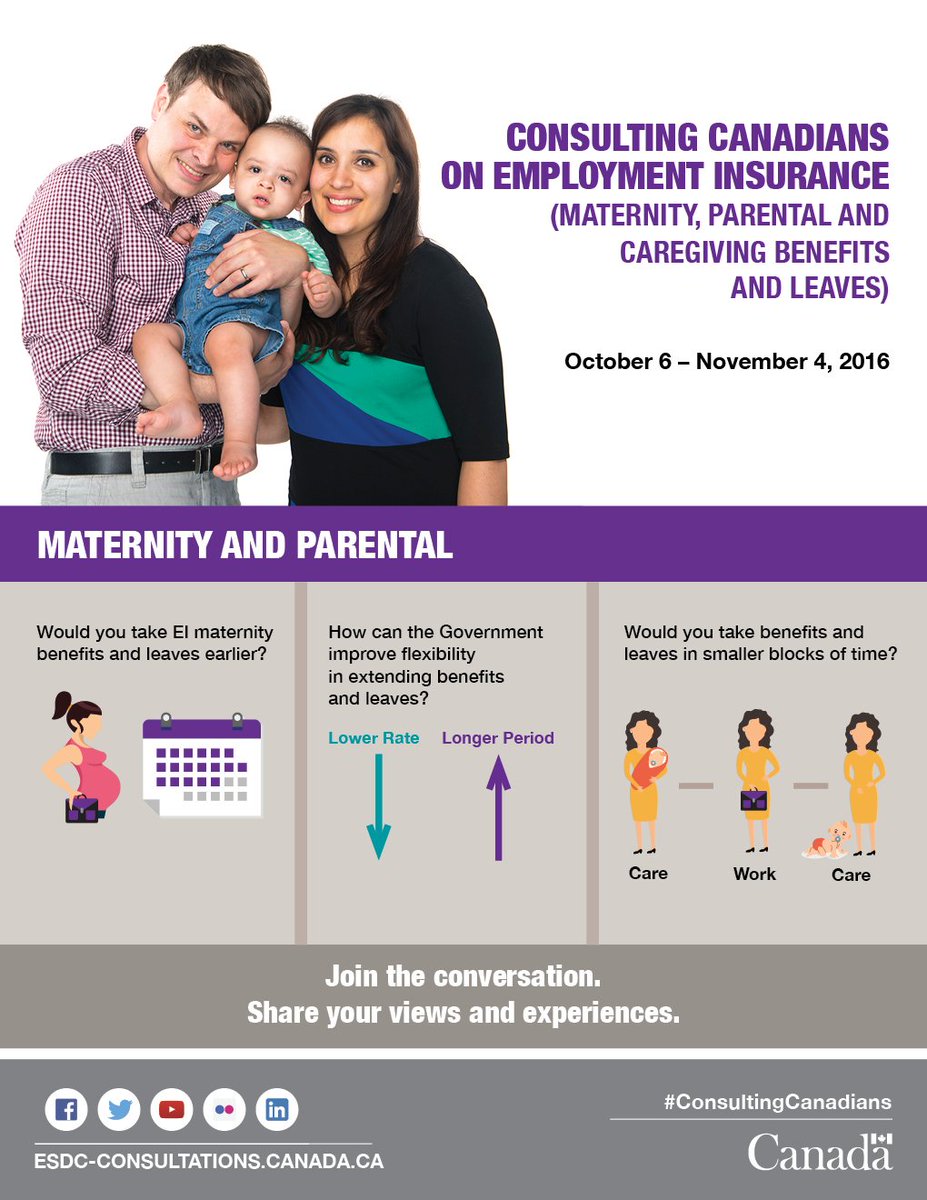 CONSULTING CANADIANS ON EMPLOYMENT INSURANCE (MATERNITY, PARENTAL AND CAREGIVING BENEFITS AND LEAVES)

October 6 – November 4, 2016

MATERNITY AND PARENTAL

Would you take EI maternity benefits and leaves earlier?

How can the Government improve flexibility in extending benefits and leaves?

Lower Rate

Longer Period

Would you take benefits and leaves in smaller blocks of time?

Care

Work

Care

Join the conversation.
Share your views and experiences.

ESDC-CONSULTATIONS.CANADA.CA

#ConsultingCanadians

Canada